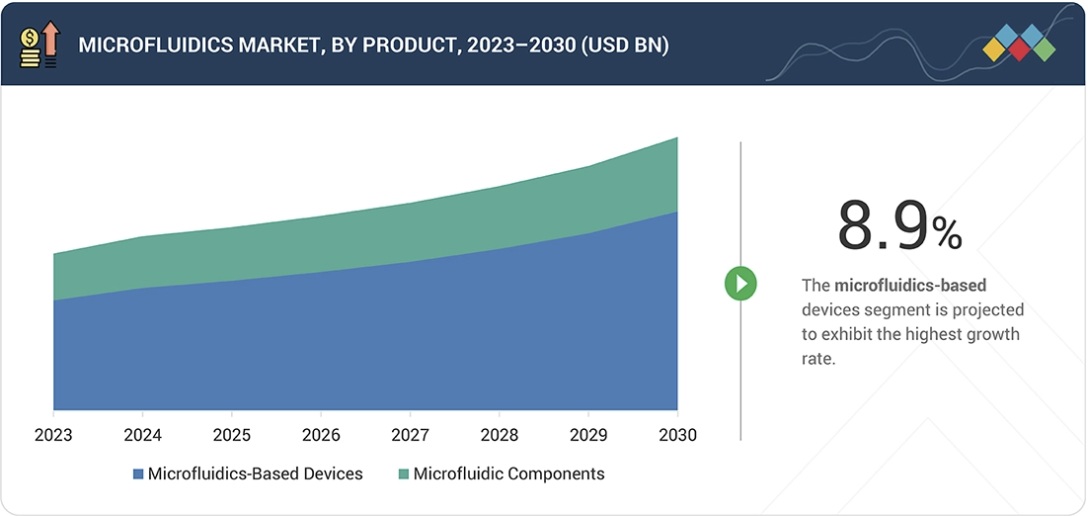 MICROFLUIDICS MARKET, BY PRODUCT, 2023–2030 (USD BN)

2023 2024 2025 2026 2027 2028 2029 2030

Microfluidics-Based Devices Microfluidic Components

8.9%

The microfluidics-based devices segment is projected to exhibit the highest growth rate.